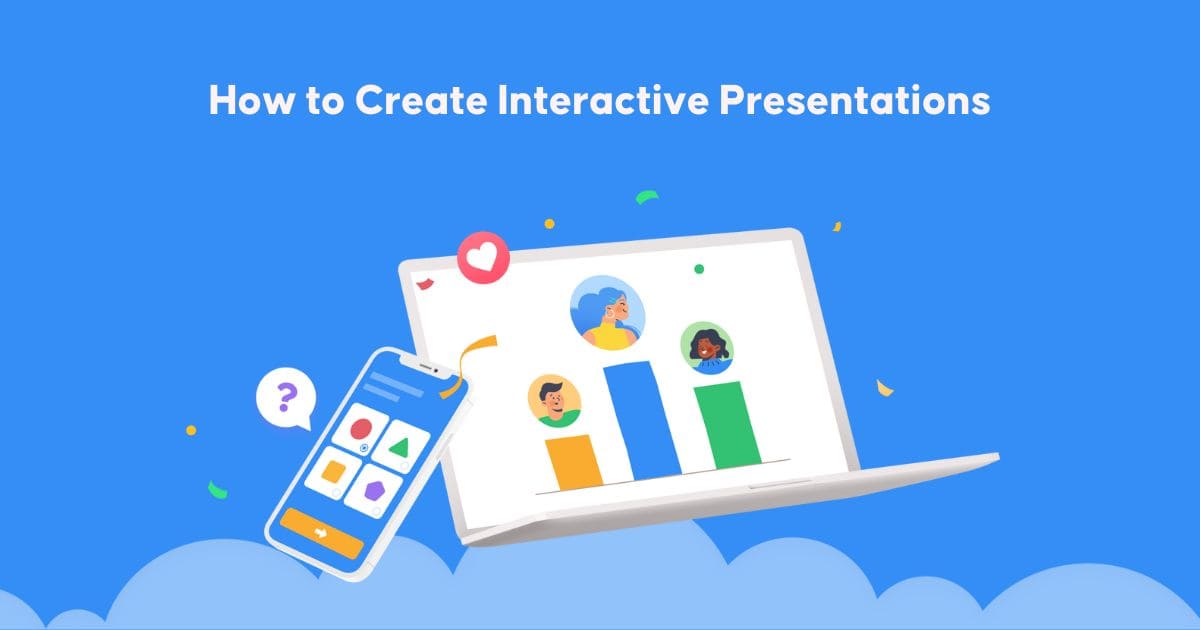 How to Create Interactive Presentations

?